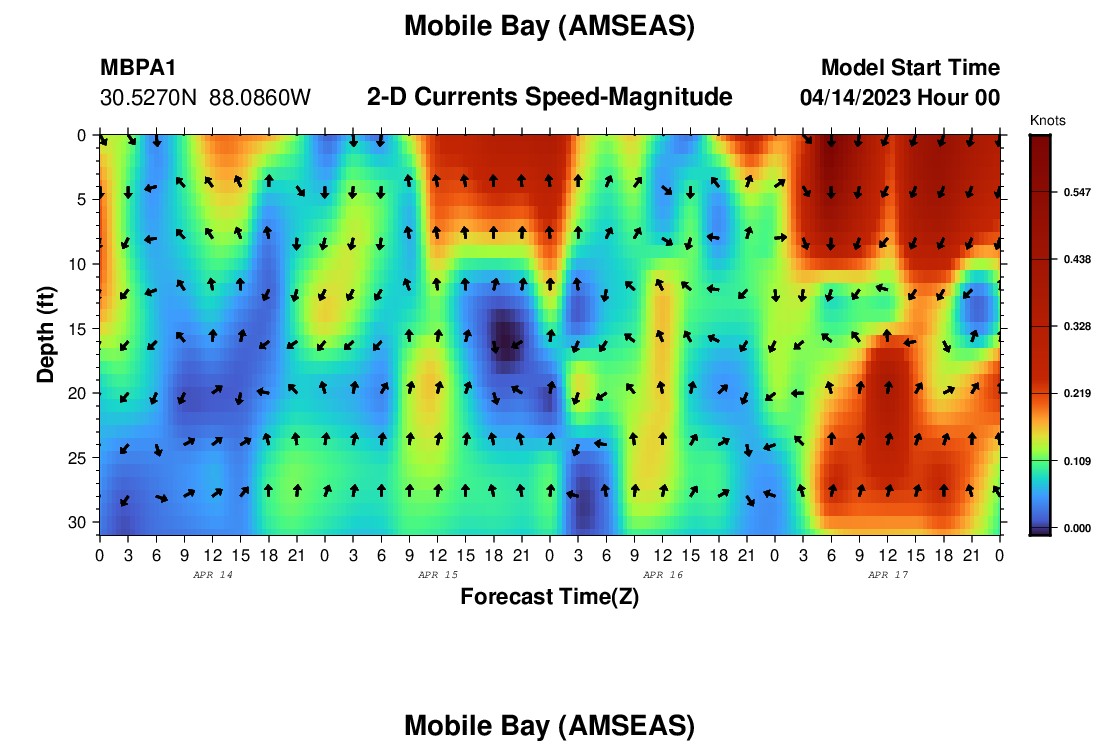 Mobile Bay (AMSEAS)

MBPA1
30.5270N 88.0860W

2-D Currents Speed-Magnitude

Model Start Time
04/14/2023 Hour 00

Knots
0.547
0.438
0.328
0.219
0.109
0.000

Depth (ft)
0
5
10
15
20
25
30

0 3 6 9 12 15 18 21 0 3 6 9 12 15 18 21 0 3 6 9 12 15 18 21 0 3 6 9 12 15 18 21 0

APR 14
APR 15
APR 16
APR 17

Forecast Time(Z)

Mobile Bay (AMSEAS)